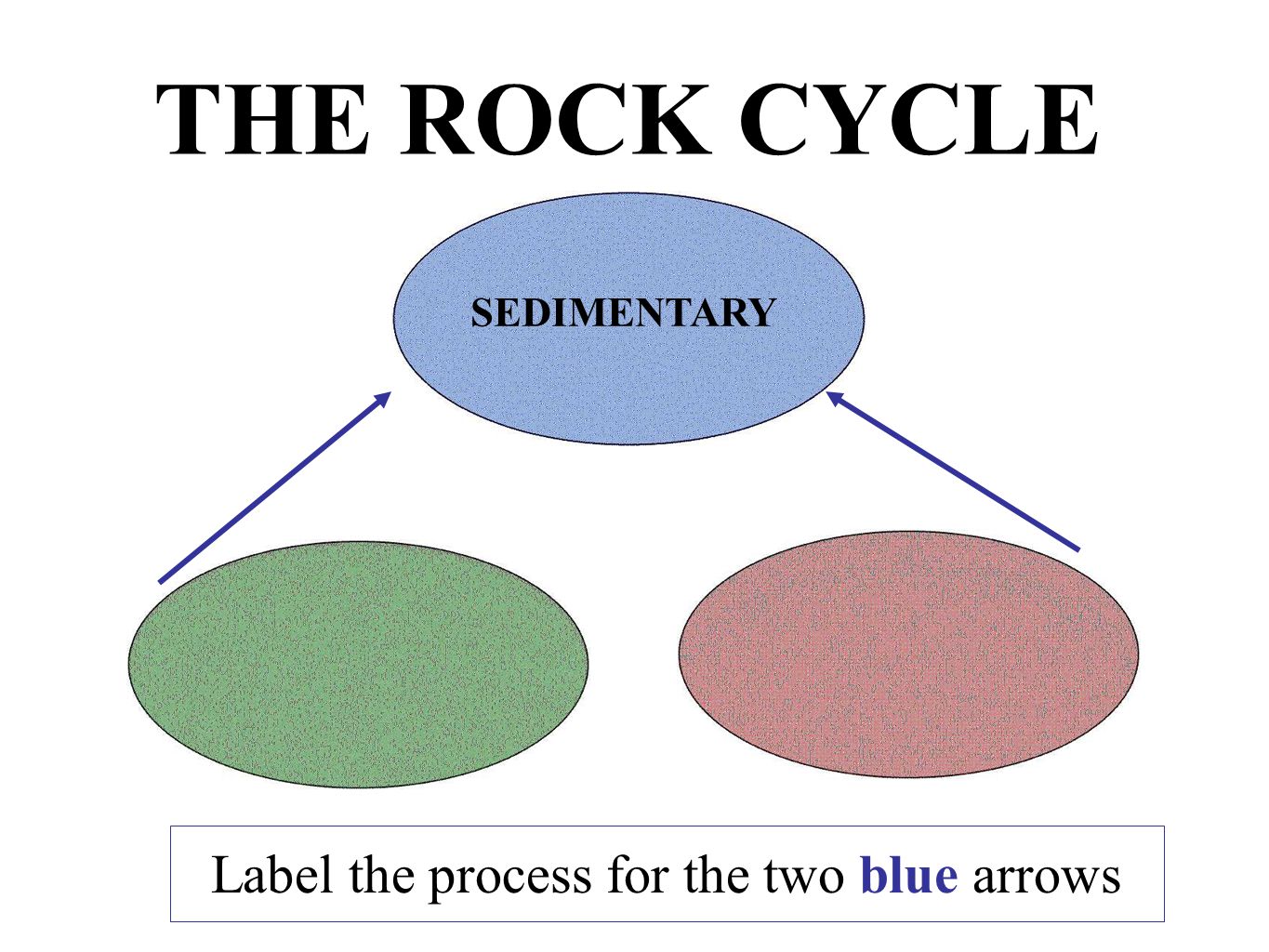 THE ROCK CYCLE

SEDIMENTARY

Label the process for the two blue arrows